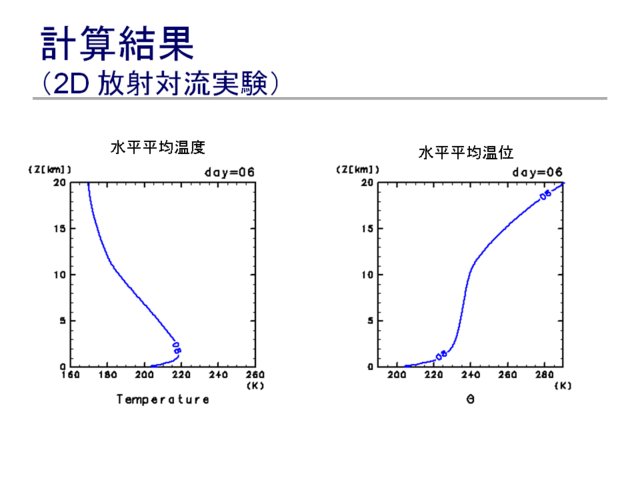 計算結果
（2D 放射対流実験）

水平平均温度

(Z[km])

day=06

20
15
10
5
0

06

160 180 200 220 240 260
(K)

Temperature

水平平均温位

(Z[km])

day=06

20
15
10
5
0

06

06

200 220 240 260 280
(K)

Θ